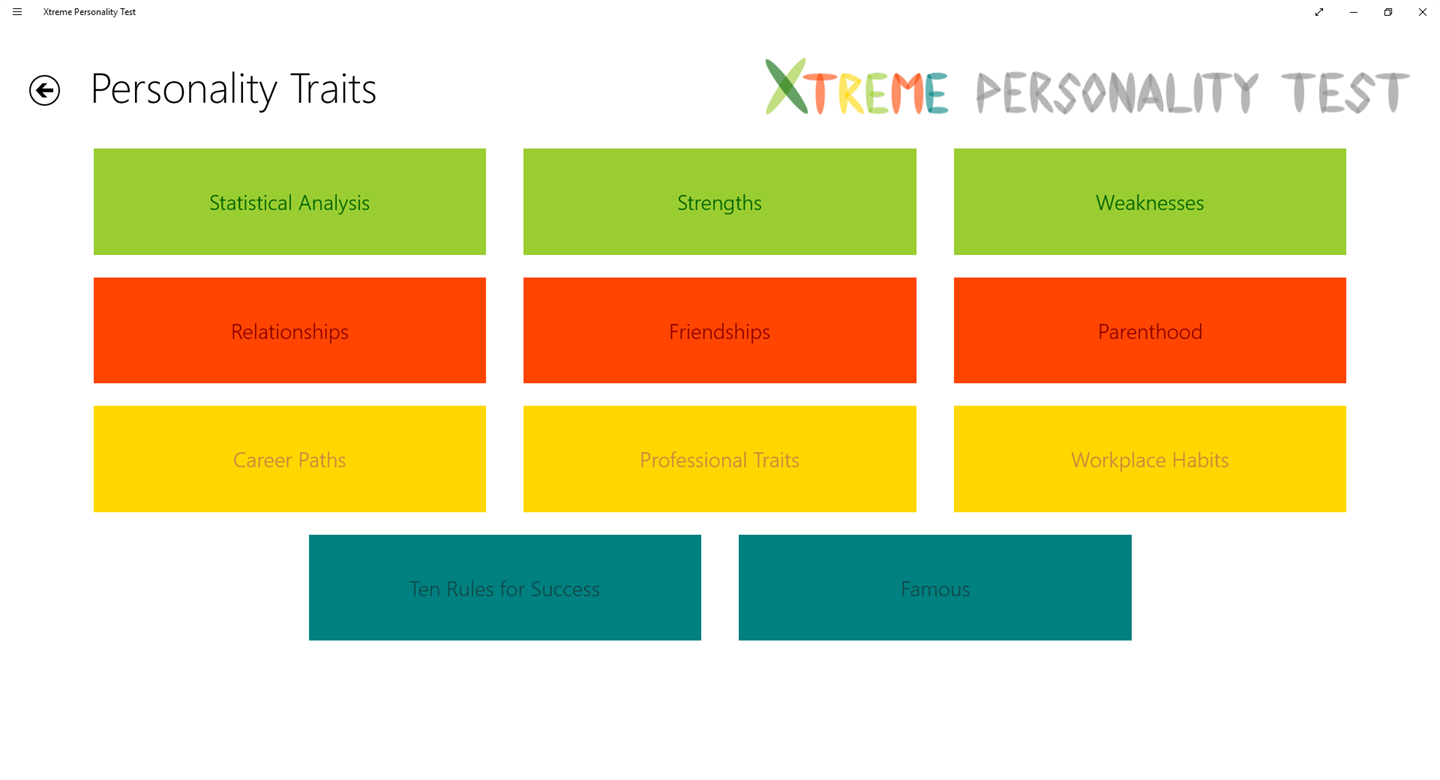 Xtreme Personality Test

Personality Traits

XTREME PERSONALITY TEST

Statistical Analysis

Strengths

Weaknesses

Relationships

Friendships

Parenthood

Career Paths

Professional Traits

Workplace Habits

Ten Rules for Success

Famous